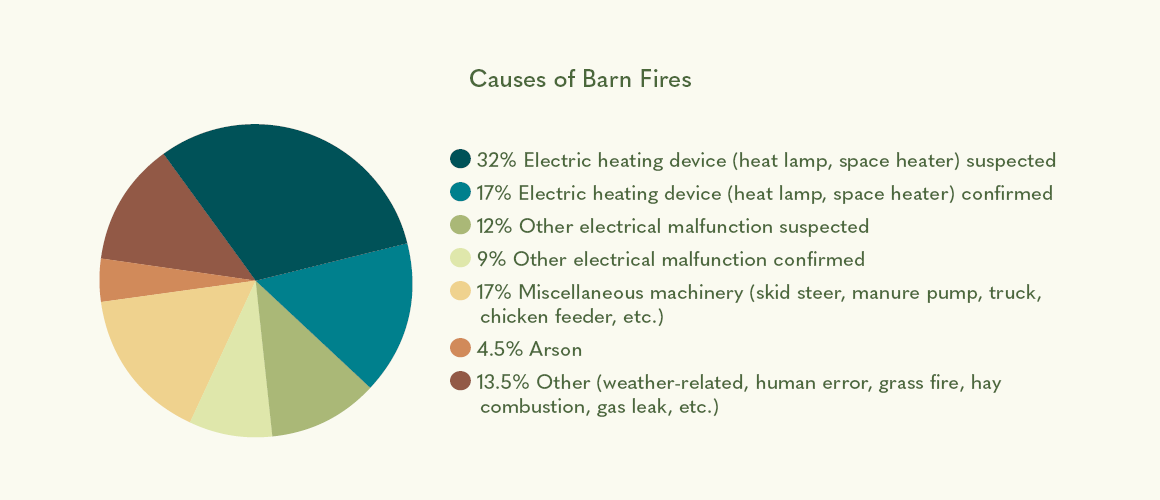 Causes of Barn Fires

32% Electric heating device (heat lamp, space heater) suspected
17% Electric heating device (heat lamp, space heater) confirmed
12% Other electrical malfunction suspected
9% Other electrical malfunction confirmed
17% Miscellaneous machinery (skid steer, manure pump, truck, chicken feeder, etc.)
4.5% Arson
13.5% Other (weather-related, human error, grass fire, hay combustion, gas leak, etc.)